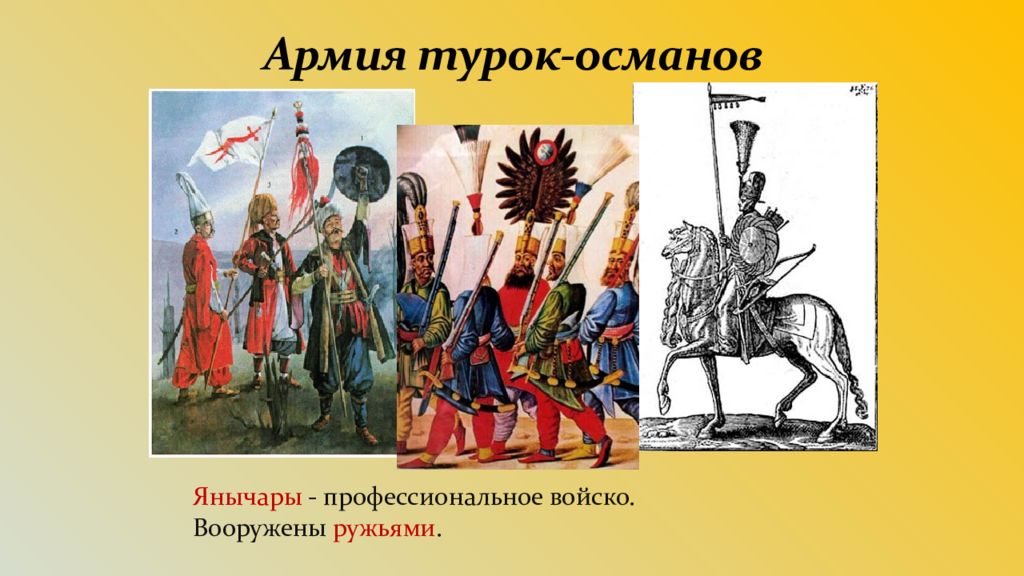 Армия турок-османов

Янычары - профессиональное войско. Вооружены ружьями.